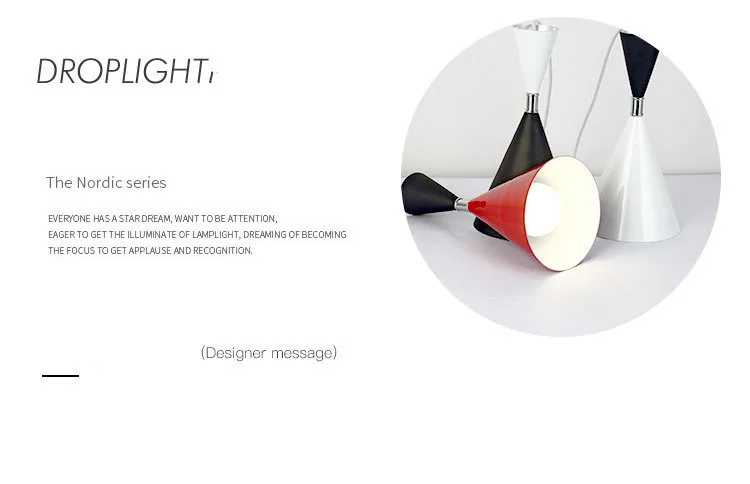 DROPLIGHT

The Nordic series

EVERYONE HAS A STAR DREAM, WANT TO BE ATTENTION,
EAGER TO GET THE ILLUMINATE OF LAMPLIGHT, DREAMING OF BECOMING
THE FOCUS TO GET APPLAUSE AND RECOGNITION.

(Designer message)